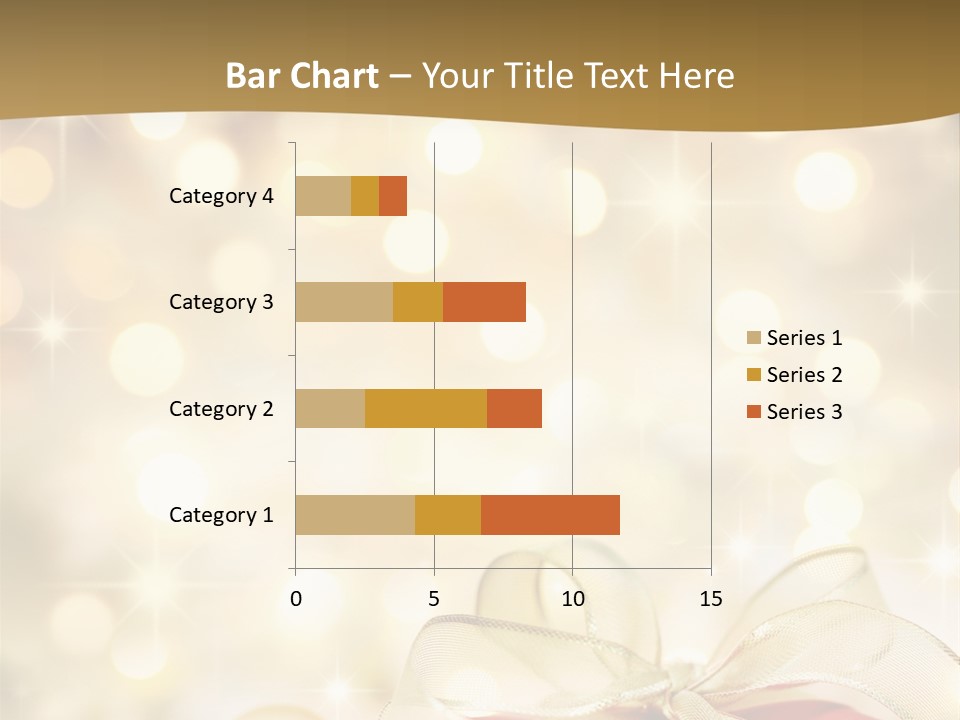 Bar Chart – Your Title Text Here

Category 4
Category 3
Category 2
Category 1

0
5
10
15

Series 1
Series 2
Series 3